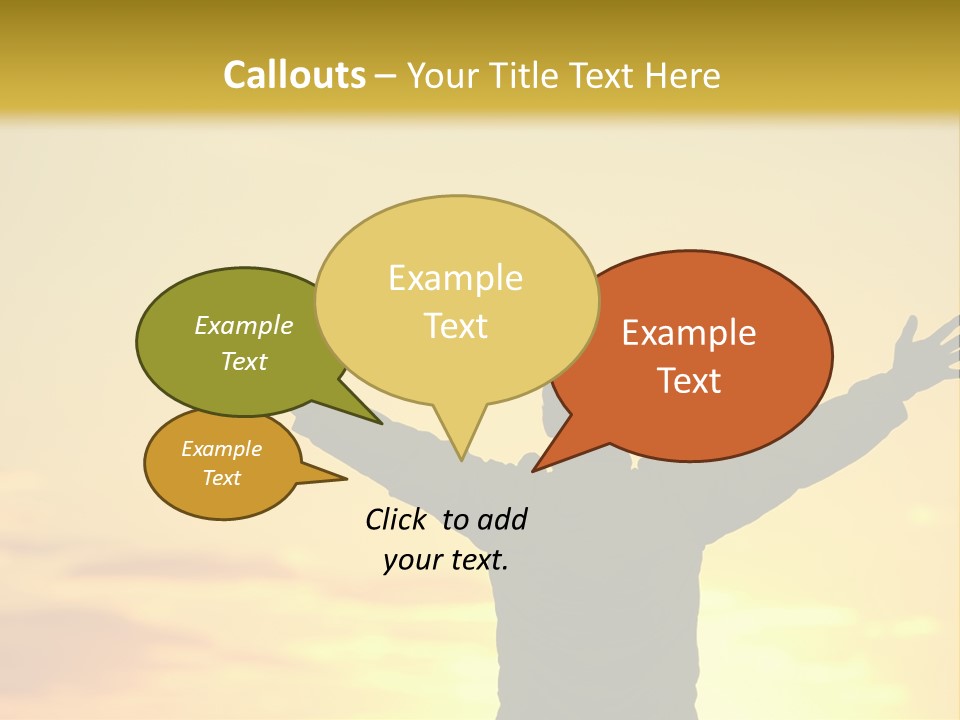 Callouts – Your Title Text Here

Example Text

Example Text

Example Text

Example Text

Click to add your text.